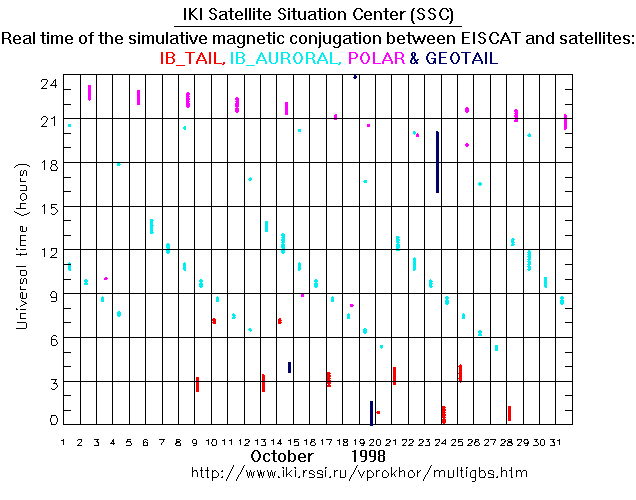 IKI Satellite Situation Center (SSC)

Real time of the simulative magnetic conjugation between EISCAT and satellites:

IB_TAIL, IB_AURORAL, POLAR & GEOTAIL

Universal time (hours)

24
21
18
15
12
9
6
3
0

1 2 3 4 5 6 7 8 9 10 11 12 13 14 15 16 17 18 19 20 21 22 23 24 25 26 27 28 29 30 31

October 1998

http://www.iki.rssi.ru/vprokhor/multigbs.htm